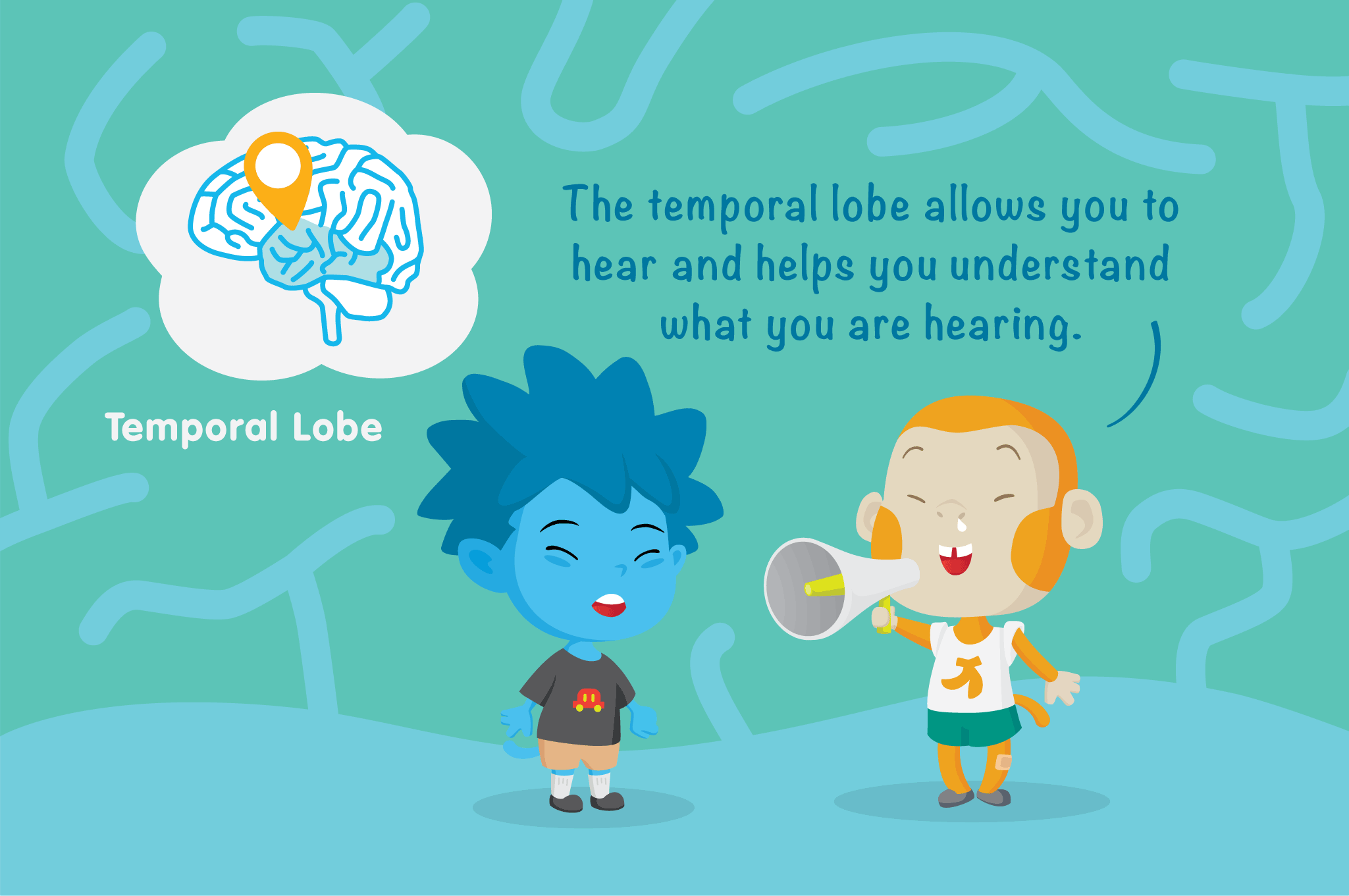 Temporal Lobe

The temporal lobe allows you to hear and helps you understand what you are hearing.